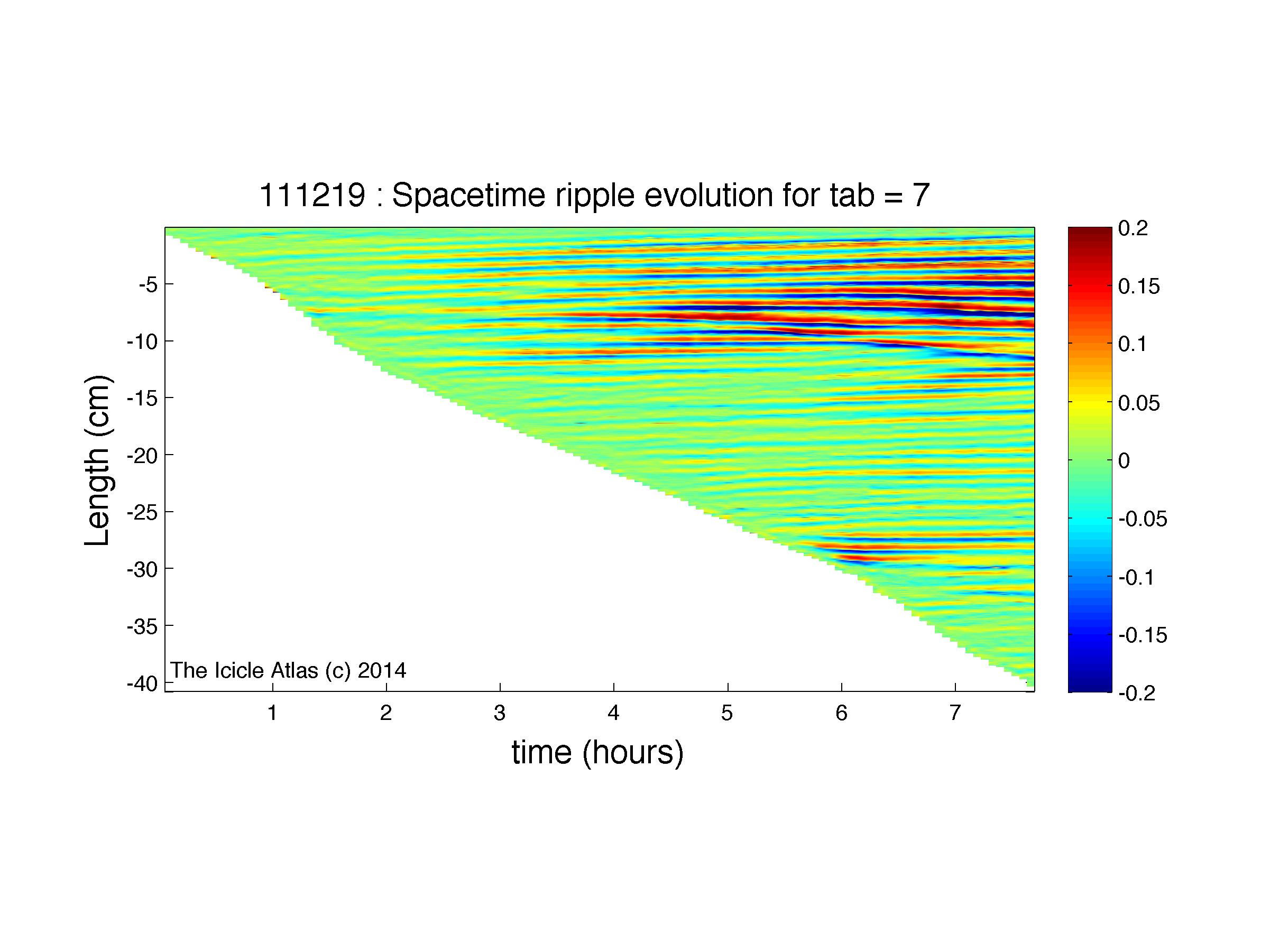 111219 : Spacetime ripple evolution for tab = 7

Length (cm)

-5
-10
-15
-20
-25
-30
-35
-40

The Icicle Atlas (c) 2014

1
2
3
4
5
6
7

time (hours)

0.2
0.15
0.1
0.05
0
-0.05
-0.1
-0.15
-0.2